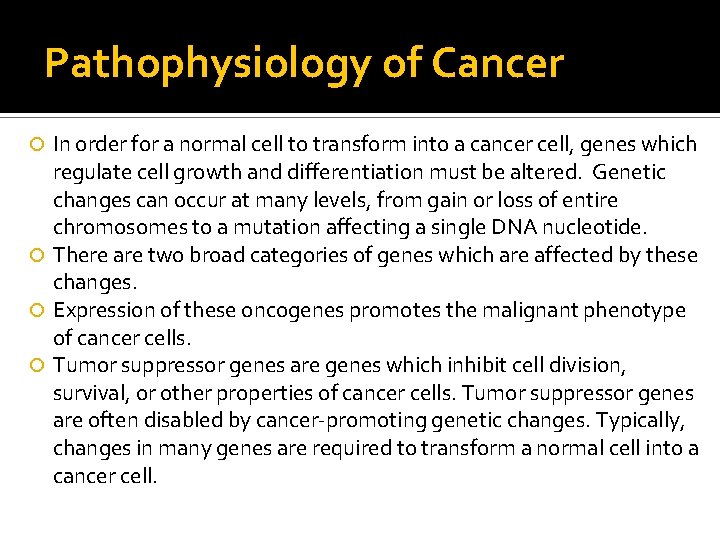 Pathophysiology of Cancer

In order for a normal cell to transform into a cancer cell, genes which regulate cell growth and differentiation must be altered. Genetic changes can occur at many levels, from gain or loss of entire chromosomes to a mutation affecting a single DNA nucleotide.

There are two broad categories of genes which are affected by these changes.

Expression of these oncogenes promotes the malignant phenotype of cancer cells.

Tumor suppressor genes are genes which inhibit cell division, survival, or other properties of cancer cells. Tumor suppressor genes are often disabled by cancer-promoting genetic changes. Typically, changes in many genes are required to transform a normal cell into a cancer cell.